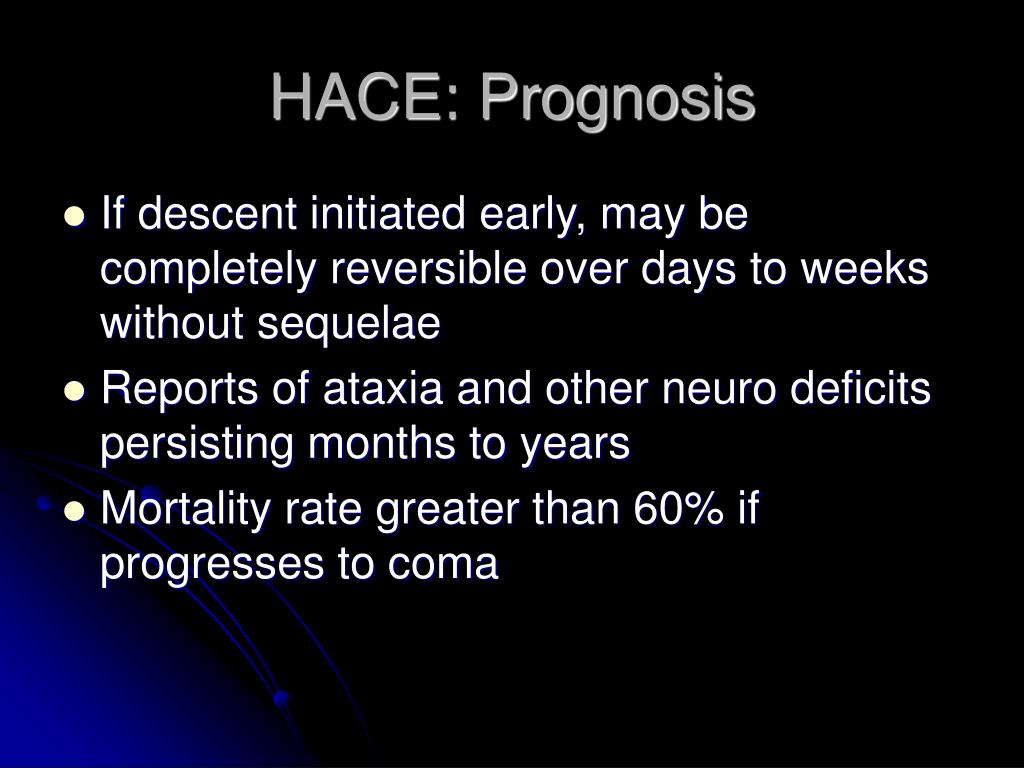 HACE: Prognosis

- If descent initiated early, may be completely reversible over days to weeks without sequelae
- Reports of ataxia and other neuro deficits persisting months to years
- Mortality rate greater than 60% if progresses to coma